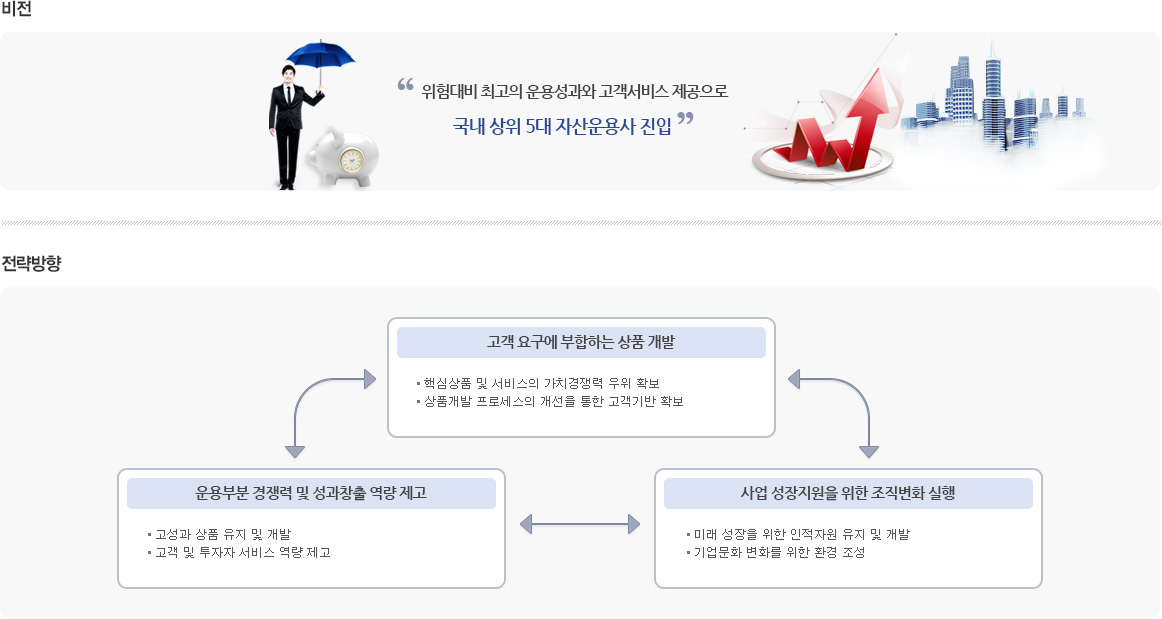 비전

“ 위험대비 최고의 운용성과와 고객서비스 제공으로
국내 상위 5대 자산운용사 진입 ”

전략방향

고객 요구에 부합하는 상품 개발

▪ 핵심상품 및 서비스의 가치경쟁력 우위 확보
▪ 상품개발 프로세스의 개선을 통한 고객기반 확보

운용부분 경쟁력 및 성과창출 역량 제고

▪ 고성과 상품 유지 및 개발
▪ 고객 및 투자자 서비스 역량 제고

사업 성장지원을 위한 조직변화 실행

▪ 미래 성장을 위한 인적자원 유지 및 개발
▪ 기업문화 변화를 위한 환경 조성